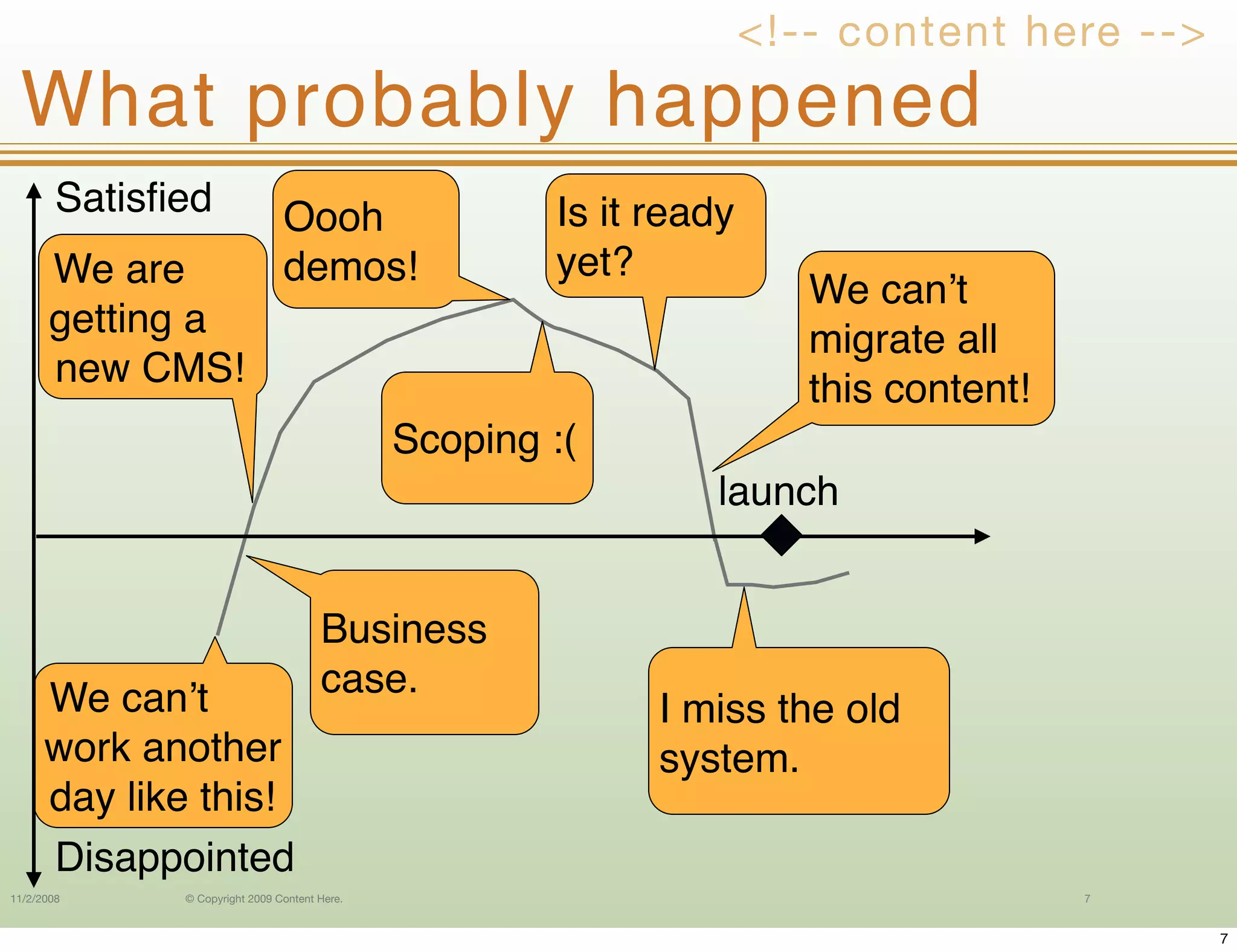 <!-- content here -->

What probably happened

Satisfied

We are getting a new CMS!

Oooh demos!

Is it ready yet?

We can't migrate all this content!

Scoping :(

launch

Business case.

We can't work another day like this!

I miss the old system.

Disappointed

11/2/2008

© Copyright 2009 Content Here.

7

7